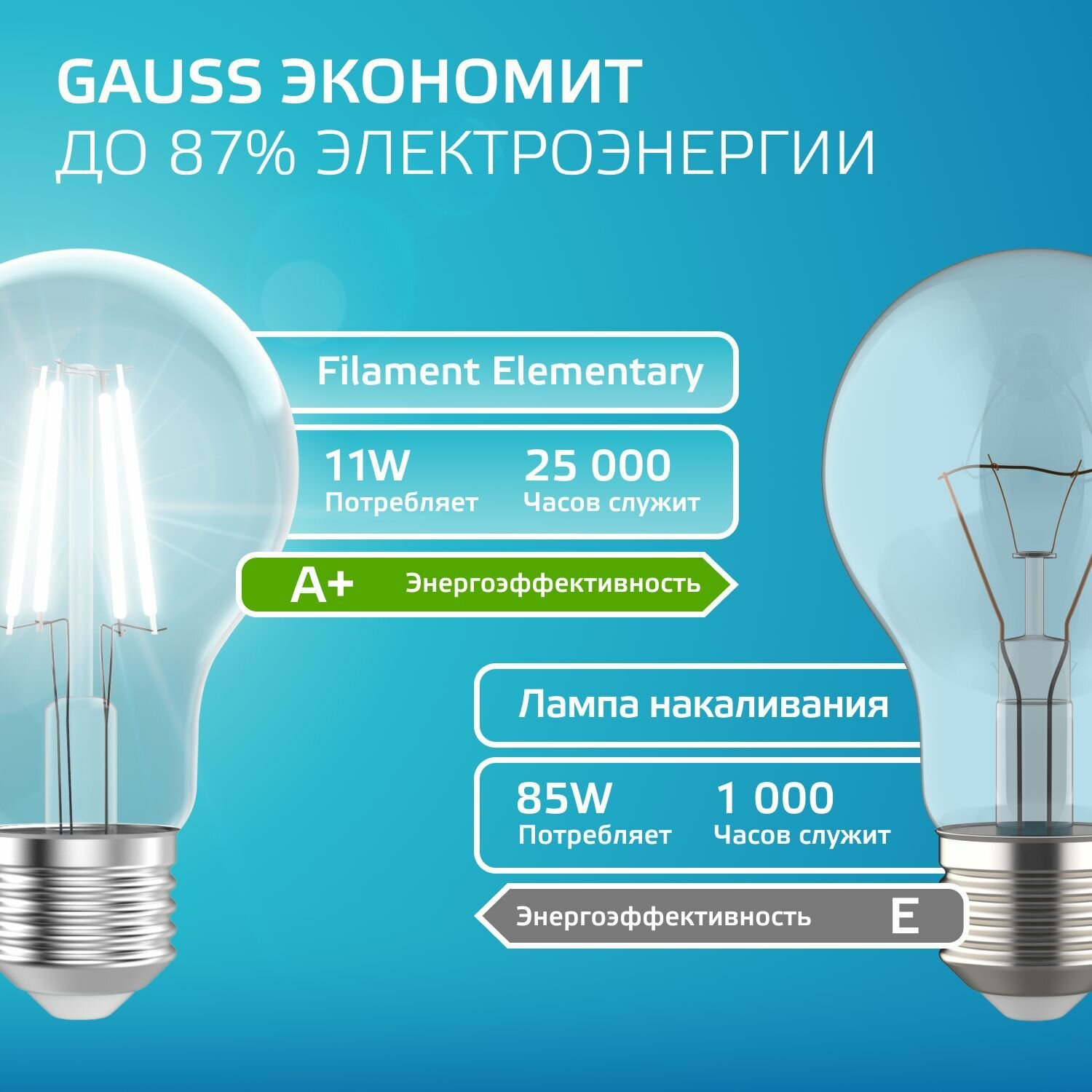 GAUSS ЭКОНОМИТ
ДО 87% ЭЛЕКТРОЭНЕРГИИ

Filament Elementary

11W
Потребляет

25 000
Часов служит

A+ Энергоэффективность

Лампа накаливания

85W
Потребляет

1 000
Часов служит

Энергоэффективность E